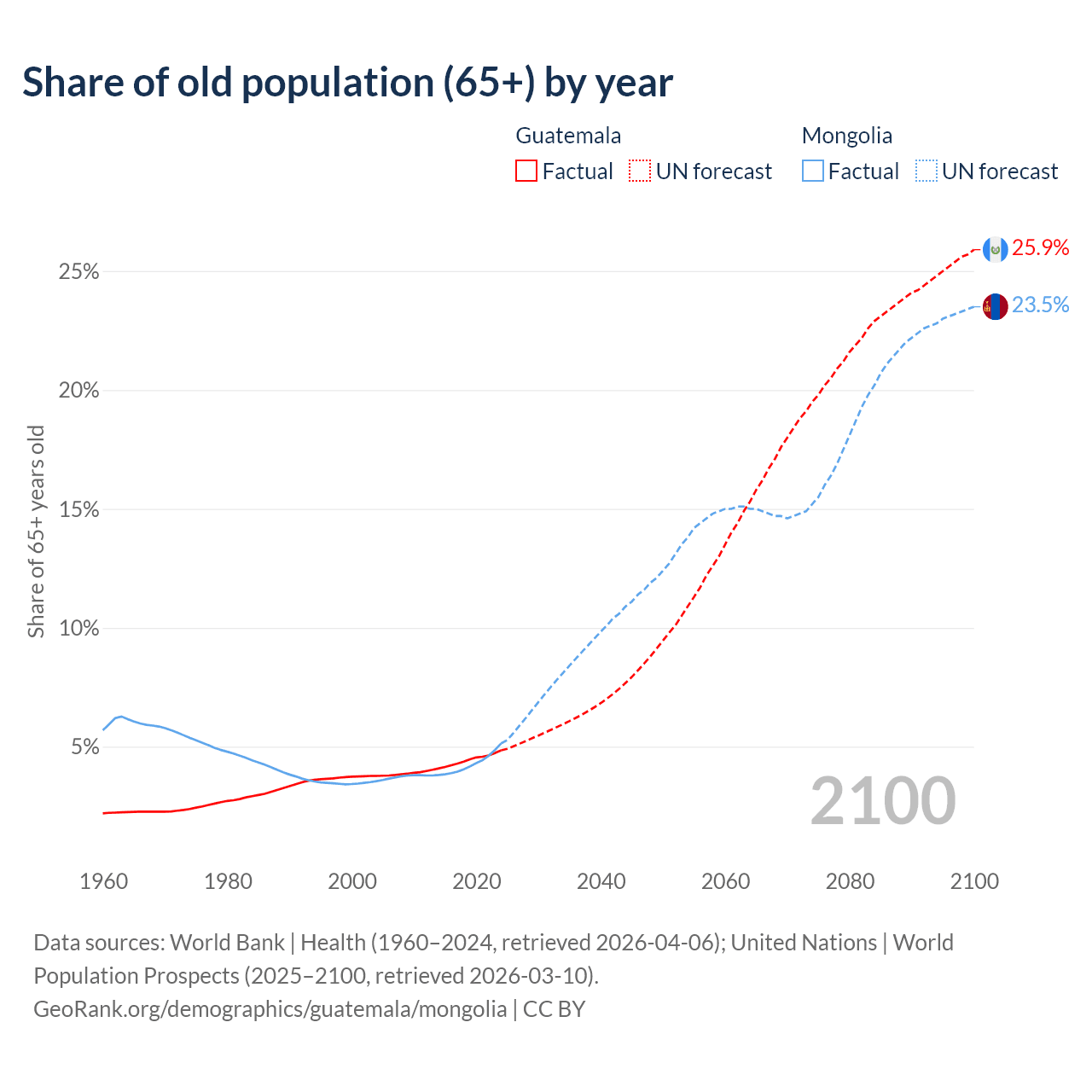 Share of old population (65+) by year

Guatemala
Factual
UN forecast

Mongolia
Factual
UN forecast

25.9%
23.5%

25%
20%
15%
10%
5%

Share of 65+ years old

2100

1960
1980
2000
2020
2040
2060
2080
2100

Data sources: World Bank | Health (1960–2024, retrieved 2026-04-06); United Nations | World Population Prospects (2025–2100, retrieved 2026-03-10).
GeoRank.org/demographics/guatemala/mongolia | CC BY